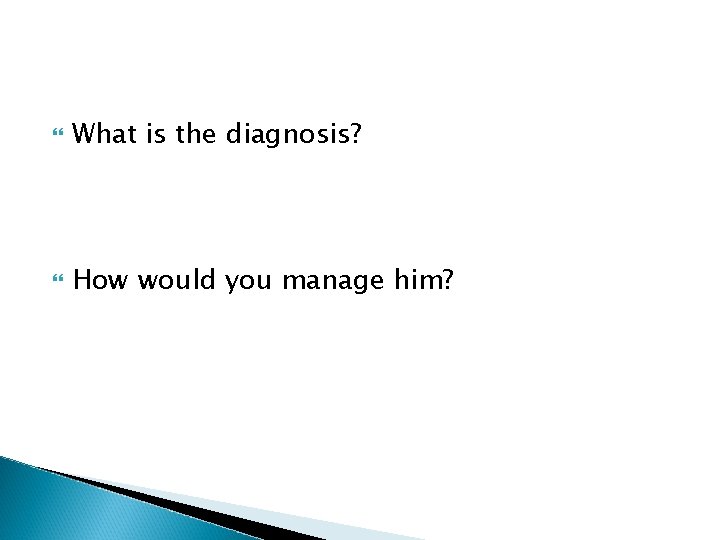 What is the diagnosis?

How would you manage him?